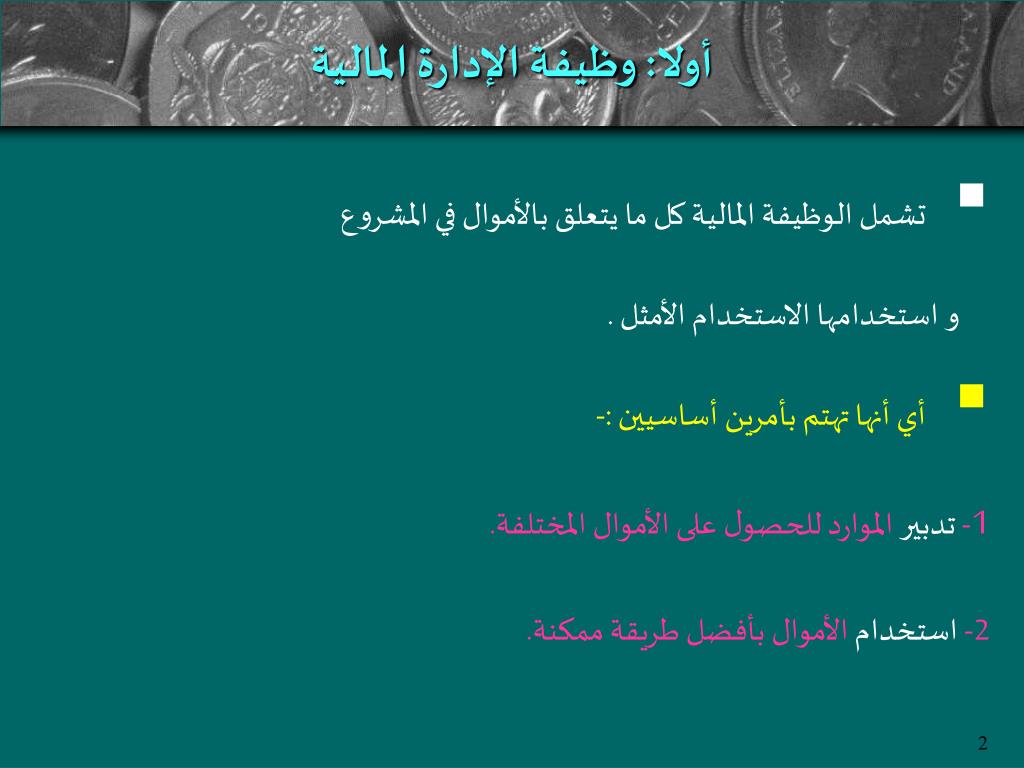 أولا: وظيفة الإدارة المالية

تشمل الوظيفة المالية كل ما يتعلق بالأموال في المشروع

و استخدامها الاستخدام الأمثل .

أي أنها تهتم بأمرين أساسيين :-

1- تدبير الموارد للحصول على الأموال المختلفة.

2- استخدام الأموال بأفضل طريقة ممكنة.

2